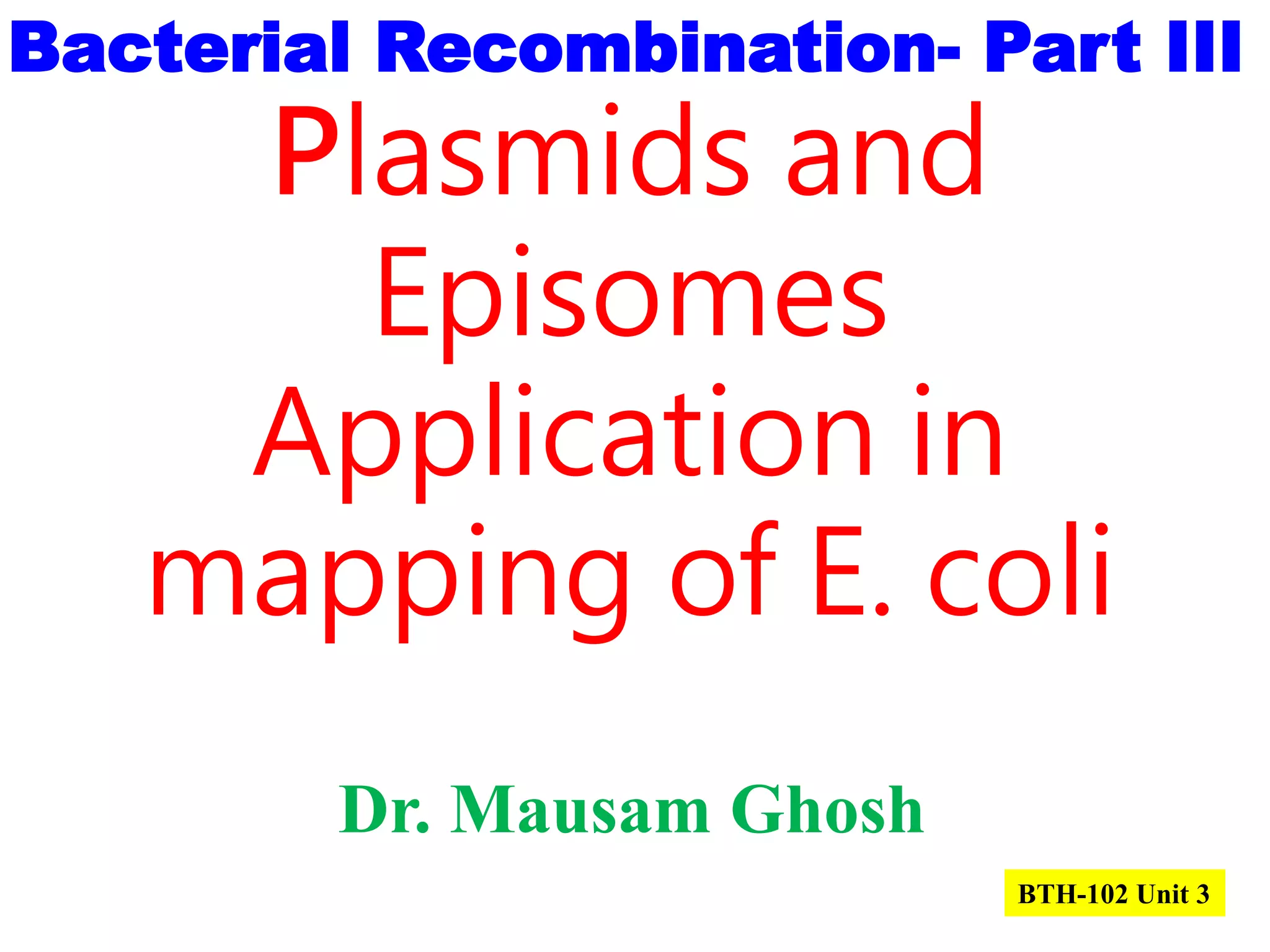 Bacterial Recombination- Part III

Plasmids and Episomes Application in mapping of E. coli

Dr. Mausam Ghosh

BTH-102 Unit 3